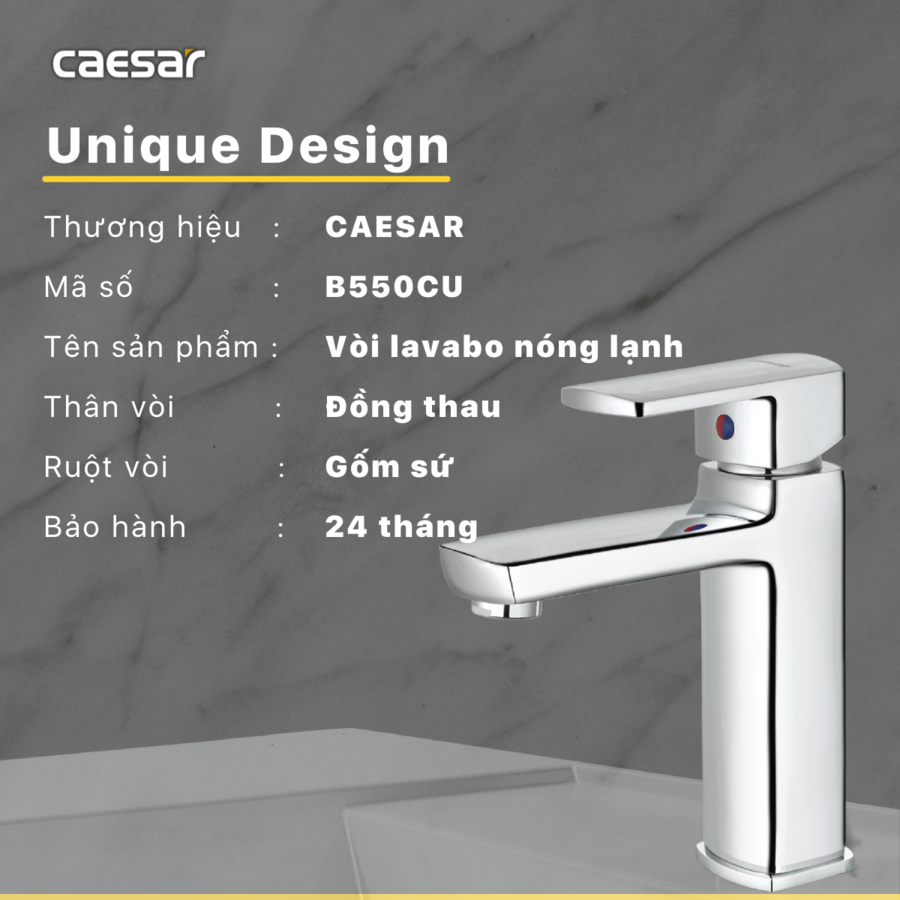 caesar

Unique Design

Thương hiệu : CAESAR

Mã số : B550CU

Tên sản phẩm : Vòi lavabo nóng lạnh

Thân vòi : Đồng thau

Ruột vòi : Gốm sứ

Bảo hành : 24 tháng